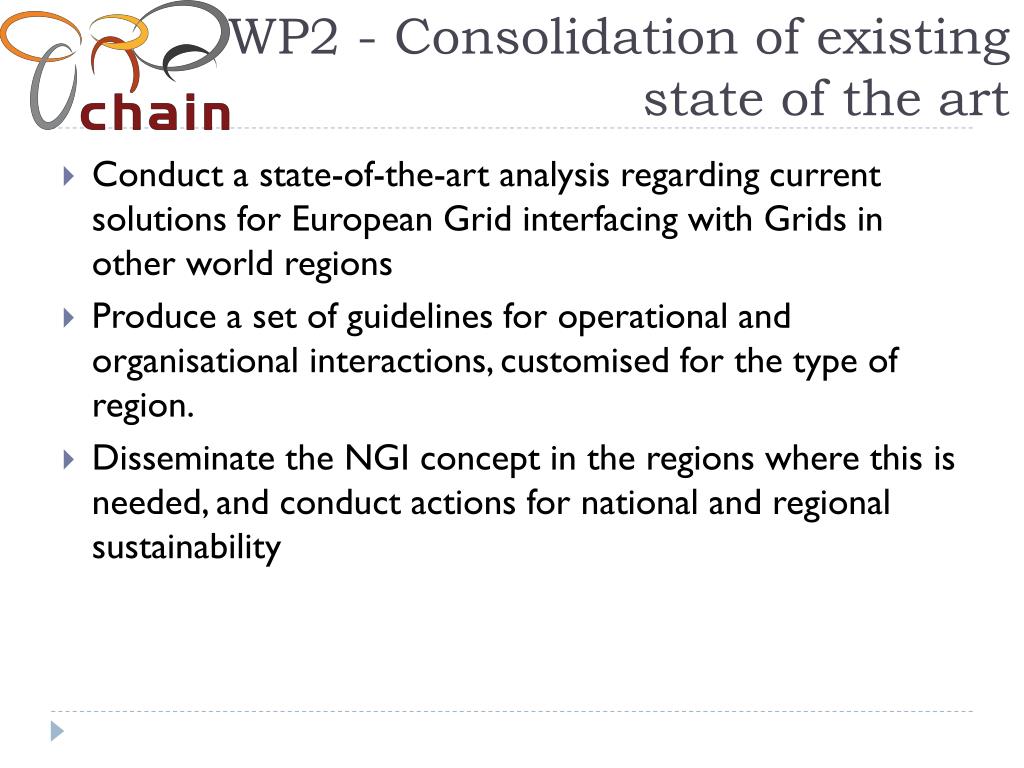 chain

WP2 - Consolidation of existing state of the art

Conduct a state-of-the-art analysis regarding current solutions for European Grid interfacing with Grids in other world regions

Produce a set of guidelines for operational and organisational interactions, customised for the type of region.

Disseminate the NGI concept in the regions where this is needed, and conduct actions for national and regional sustainability